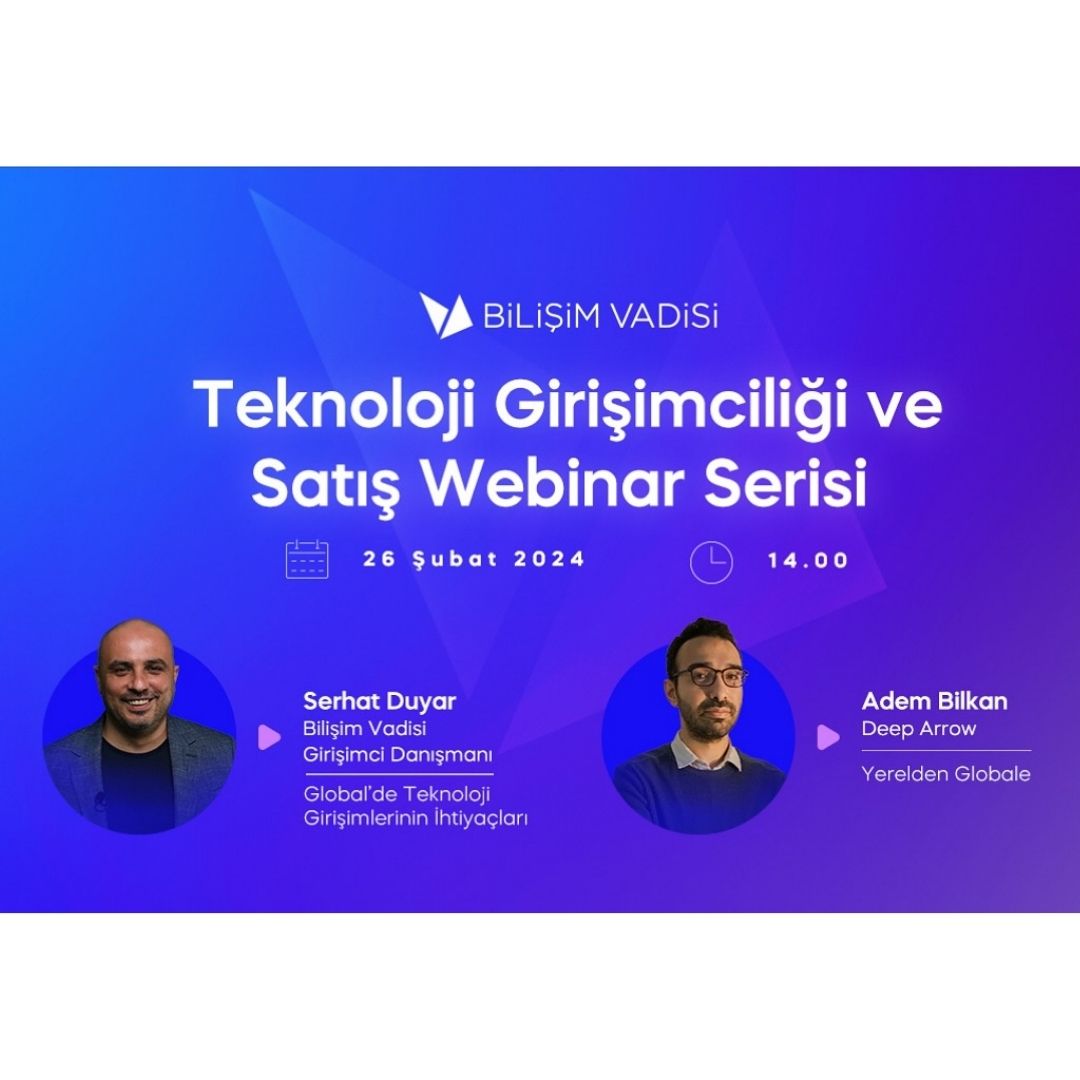 BİLİŞİM VADİSİ

Teknoloji Girişimciliği ve Satış Webinar Serisi

26 Şubat 2024

14.00

Serhat Duyar
Bilişim Vadisi Girişimci Danışmanı

Global'de Teknoloji Girişimlerinin İhtiyaçları

Adem Bilkan
Deep Arrow

Yerelden Globale